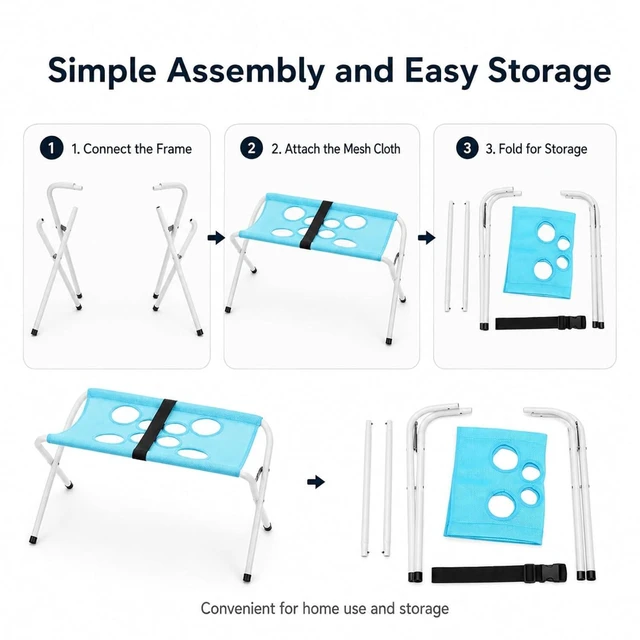 Simple Assembly and Easy Storage

1 1. Connect the Frame

2 2. Attach the Mesh Cloth

3 3. Fold for Storage

Convenient for home use and storage